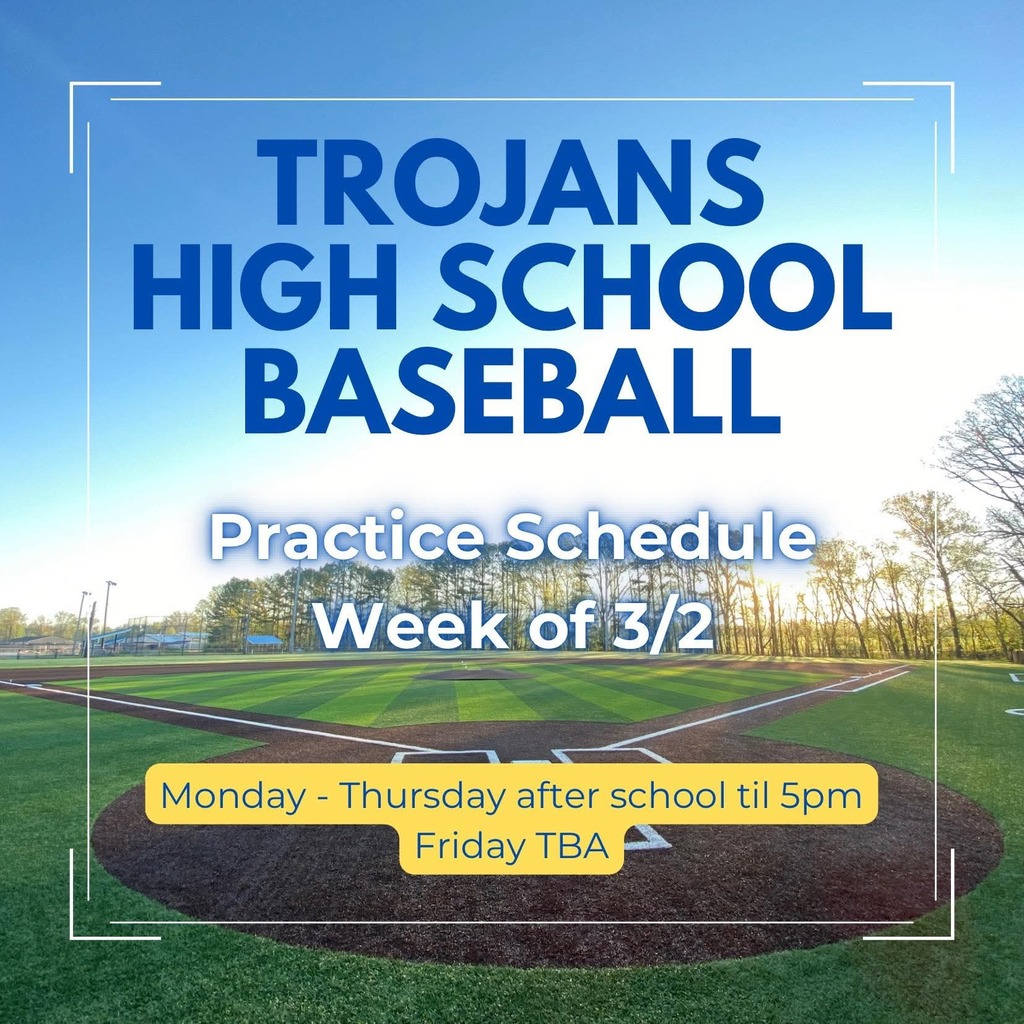 TROJANS HIGH SCHOOL BASEBALL

Practice Schedule
Week of 3/2

Monday - Thursday after school til 5pm
Friday TBA